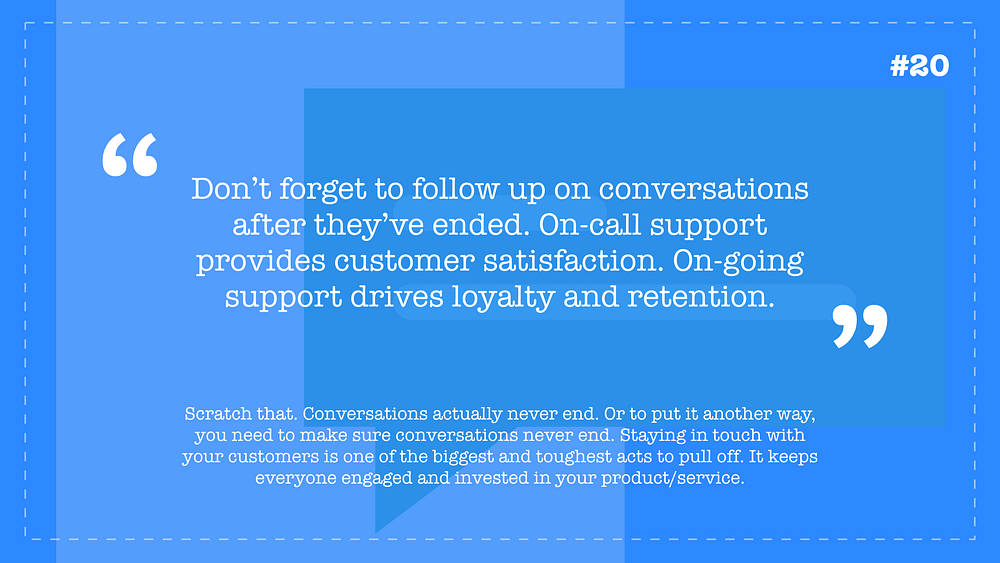 #20

“

Don’t forget to follow up on conversations after they’ve ended. On-call support provides customer satisfaction. On-going support drives loyalty and retention.

”

Scratch that. Conversations actually never end. Or to put it another way, you need to make sure conversations never end. Staying in touch with your customers is one of the biggest and toughest acts to pull off. It keeps everyone engaged and invested in your product/service.